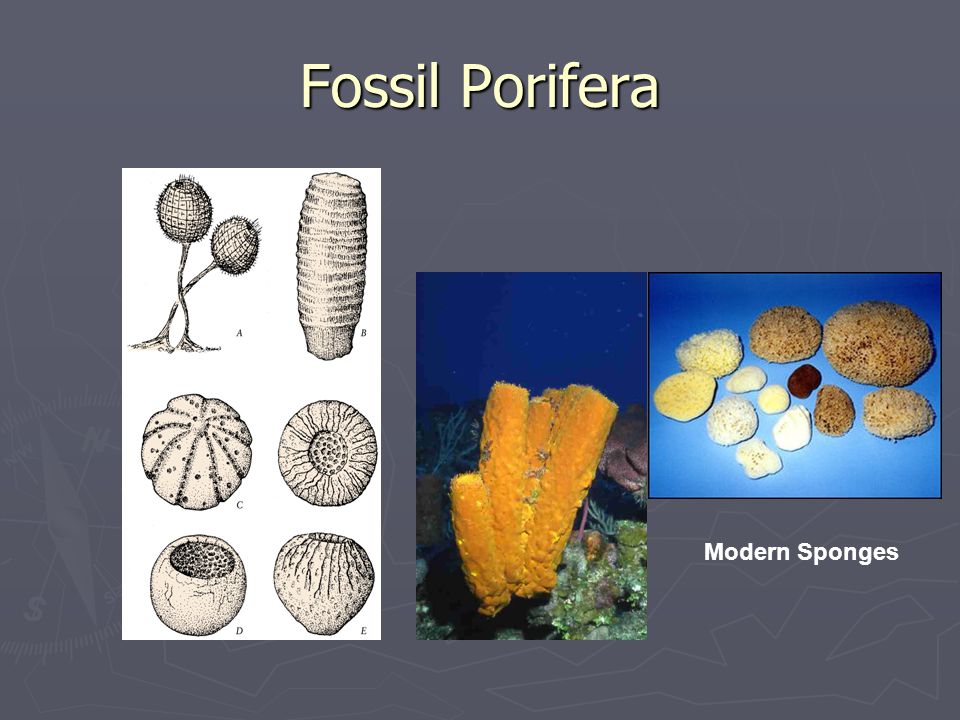 Fossil Porifera

A
B
C
D
E

Modern Sponges